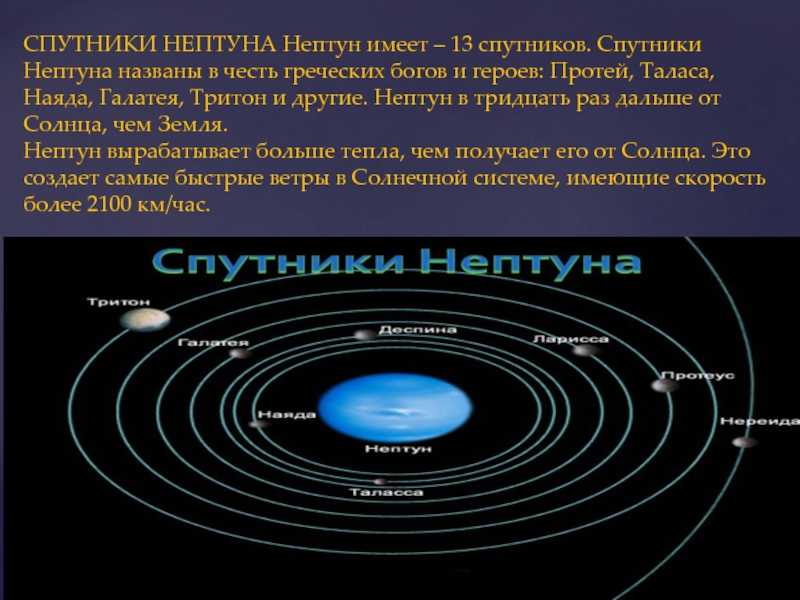 СПУТНИКИ НЕПТУНА Нептун имеет – 13 спутников. Спутники Нептуна названы в честь греческих богов и героев: Протей, Таласа, Наяда, Галатея, Тритон и другие. Нептун в тридцать раз дальше от Солнца, чем Земля.
Нептун вырабатывает больше тепла, чем получает его от Солнца. Это создает самые быстрые ветры в Солнечной системе, имеющие скорость более 2100 км/час.

Спутники Нептуна

Тритон
Галатея
Деспина
Ларисса
Протеус
Наяда
Нептун
Нереида
Таласса